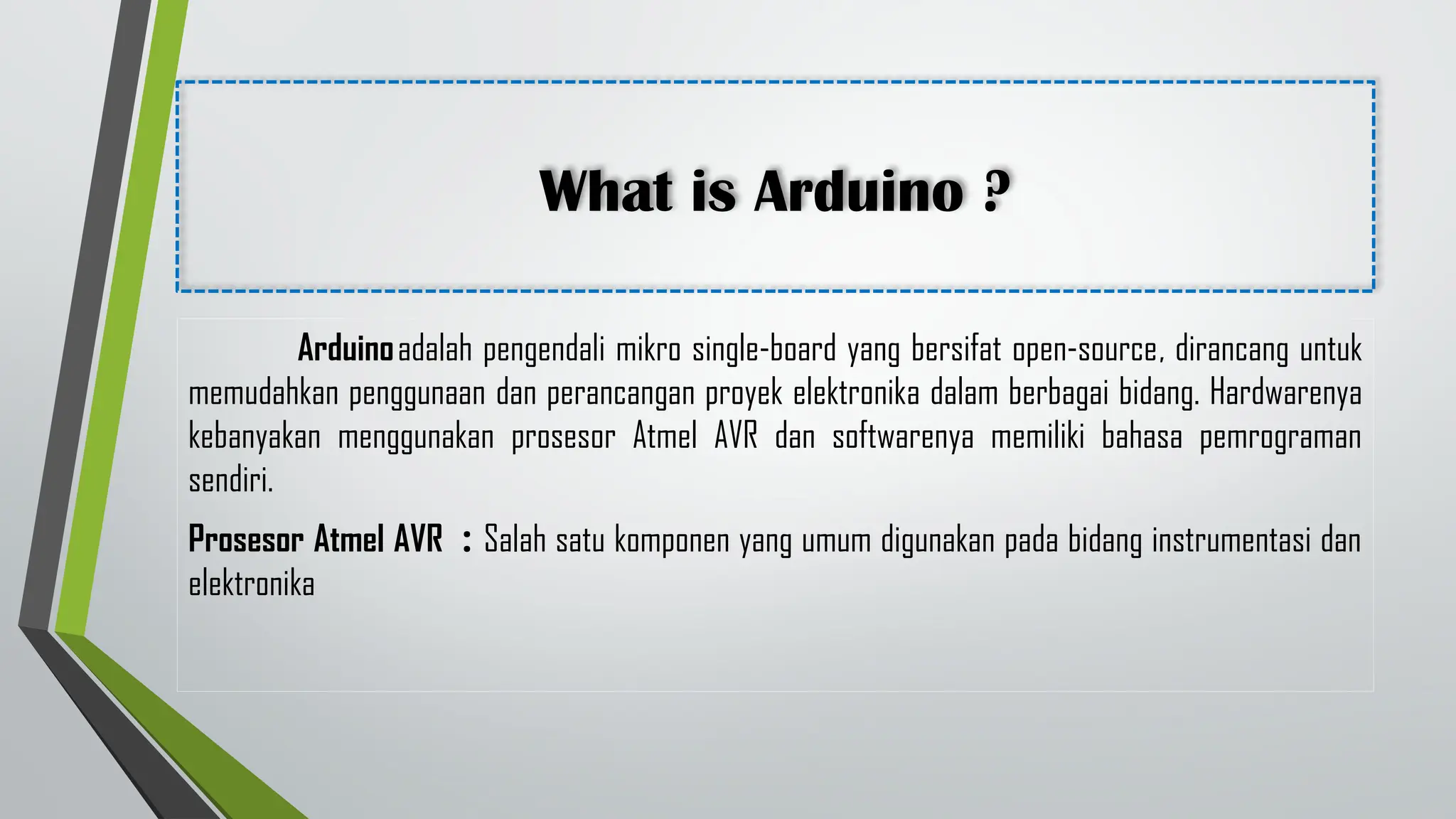 What is Arduino ?

Arduino adalah pengendali mikro single-board yang bersifat open-source, dirancang untuk memudahkan penggunaan dan perancangan proyek elektronika dalam berbagai bidang. Hardwarenya kebanyakan menggunakan prosesor Atmel AVR dan softwarenya memiliki bahasa pemrograman sendiri.

Prosesor Atmel AVR : Salah satu komponen yang umum digunakan pada bidang instrumentasi dan elektronika